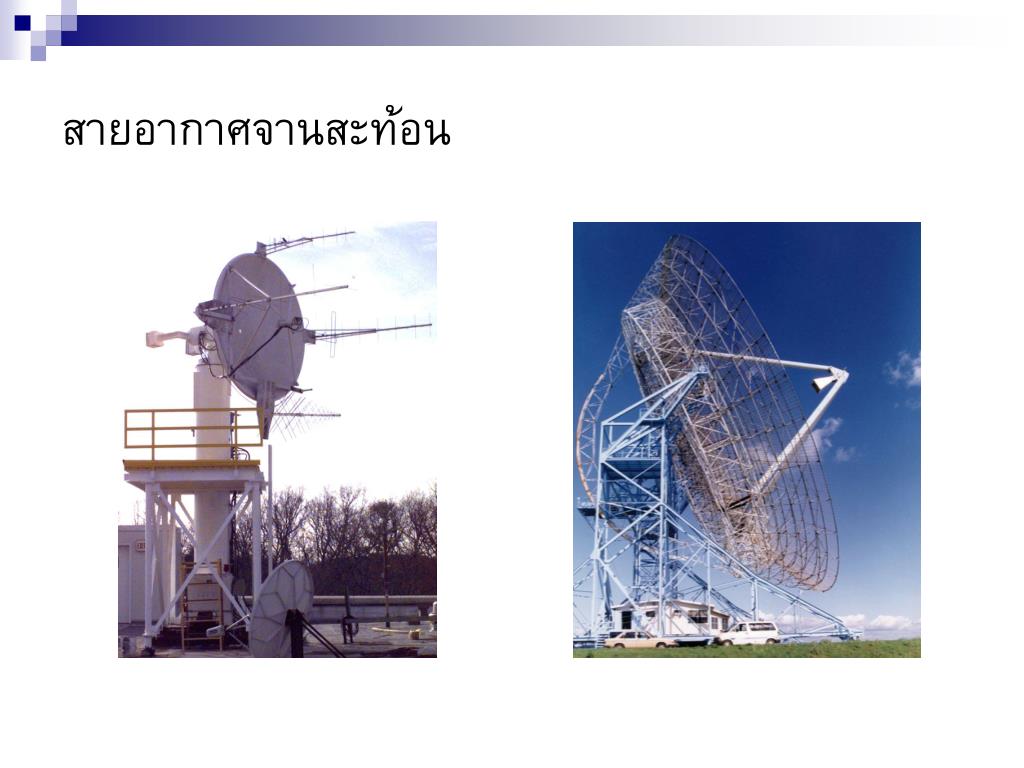 สายอากาศจานสะท้อน